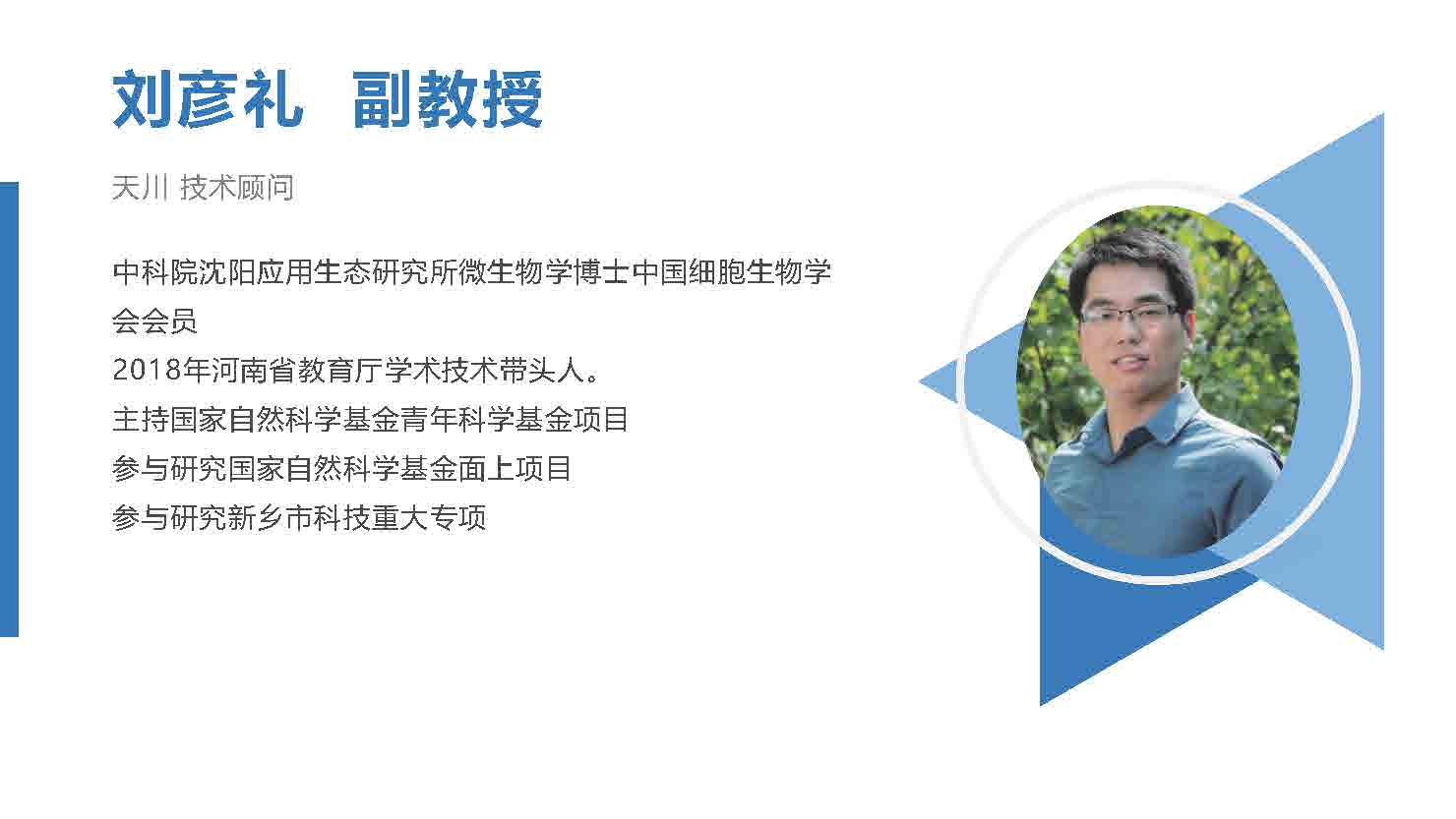 刘彦礼　副教授

天川 技术顾问

中科院沈阳应用生态研究所微生物学博士中国细胞生物学会会员
2018年河南省教育厅学术技术带头人。
主持国家自然科学基金青年科学基金项目
参与研究国家自然科学基金面上项目
参与研究新乡市科技重大专项